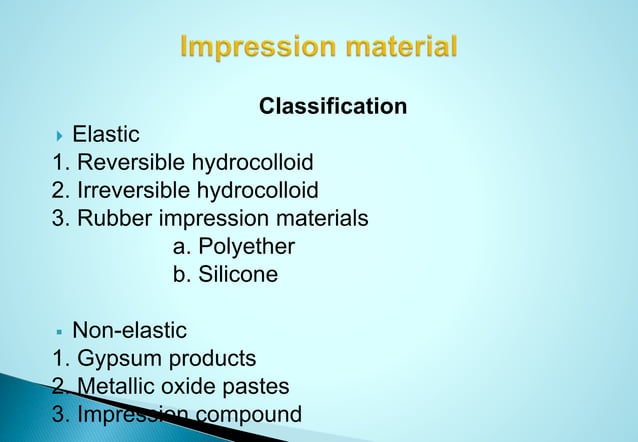 Impression material

Classification

Elastic
1. Reversible hydrocolloid
2. Irreversible hydrocolloid
3. Rubber impression materials
a. Polyether
b. Silicone

Non-elastic
1. Gypsum products
2. Metallic oxide pastes
3. Impression compound